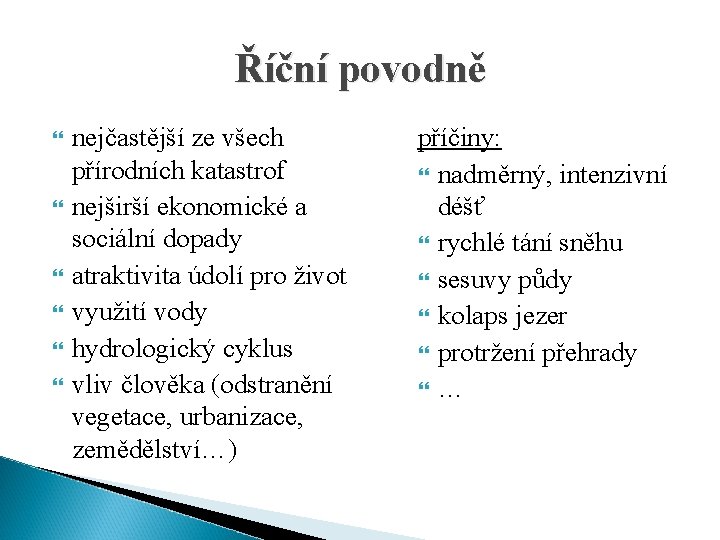 Říční povodně

- nejčastější ze všech přírodních katastrof
- nejširší ekonomické a sociální dopady
- atraktivita údolí pro život
- využití vody
- hydrologický cyklus
- vliv člověka (odstranění vegetace, urbanizace, zemědělství…)

příčiny:

- nadměrný, intenzivní déšť
- rychlé tání sněhu
- sesuvy půdy
- kolaps jezer
- protržení přehrady
- …